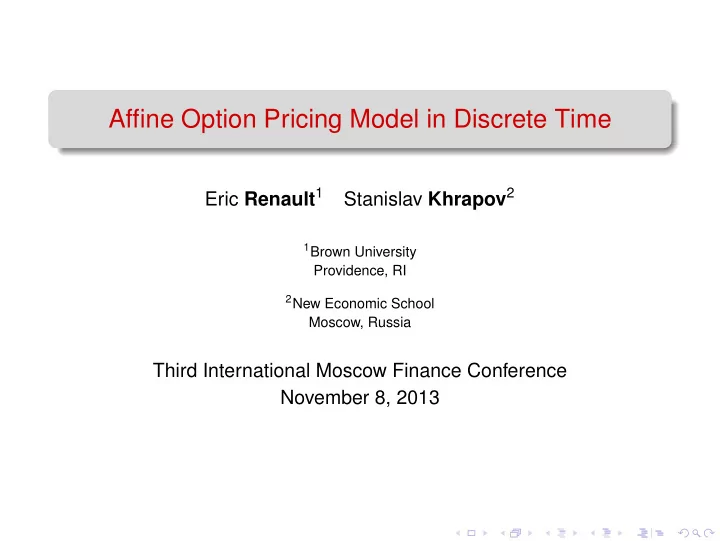 Affine Option Pricing Model in Discrete Time

Eric Renault$^1$ Stanislav Khrapov$^2$

$^1$Brown University
Providence, RI

$^2$New Economic School
Moscow, Russia

Third International Moscow Finance Conference
November 8, 2013